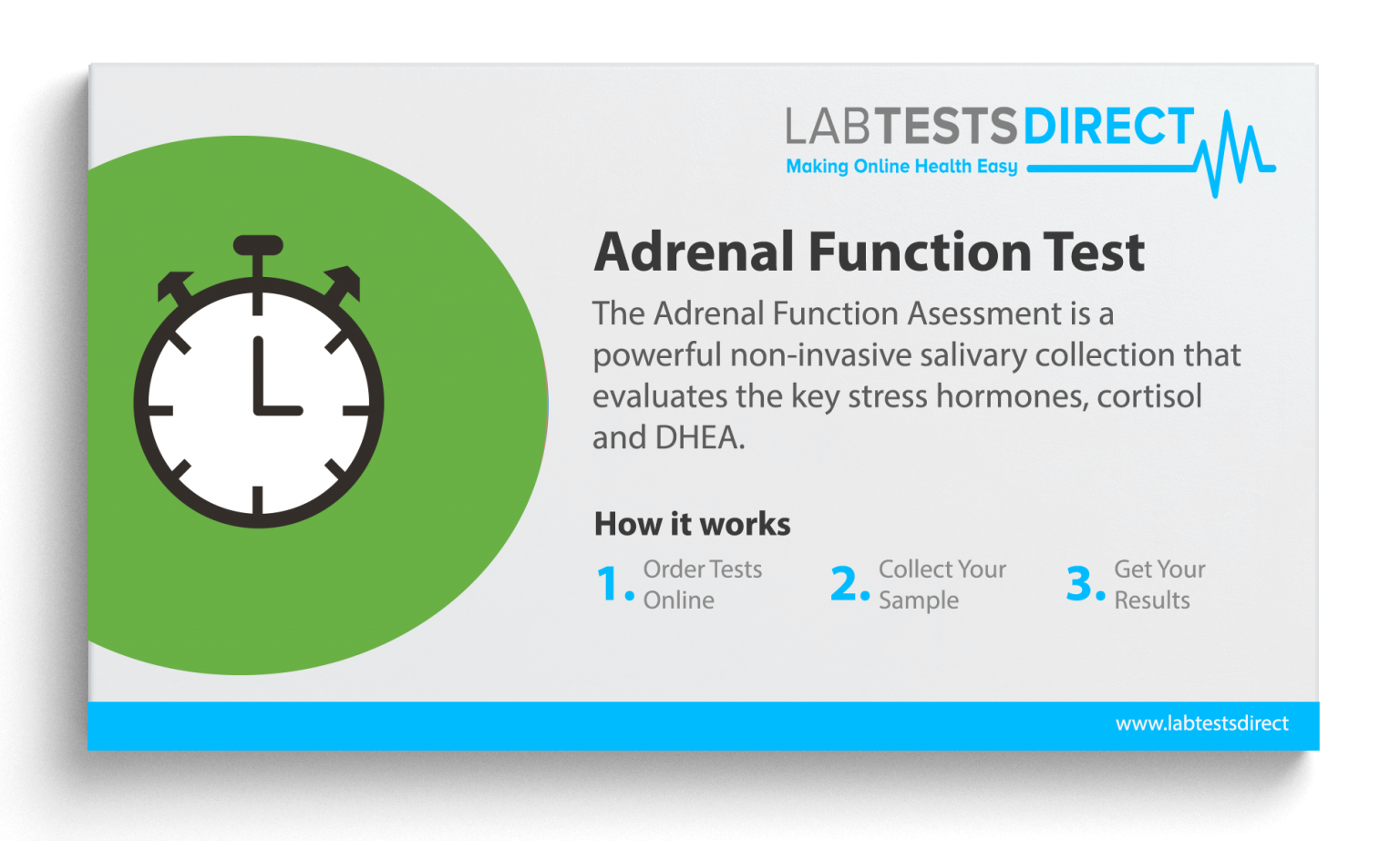 LABTESTSDIRECT
Making Online Health Easy

Adrenal Function Test

The Adrenal Function Asessment is a powerful non-invasive salivary collection that evaluates the key stress hormones, cortisol and DHEA.

How it works

1. Order Tests Online

2. Collect Your Sample

3. Get Your Results

www.labtestsdirect